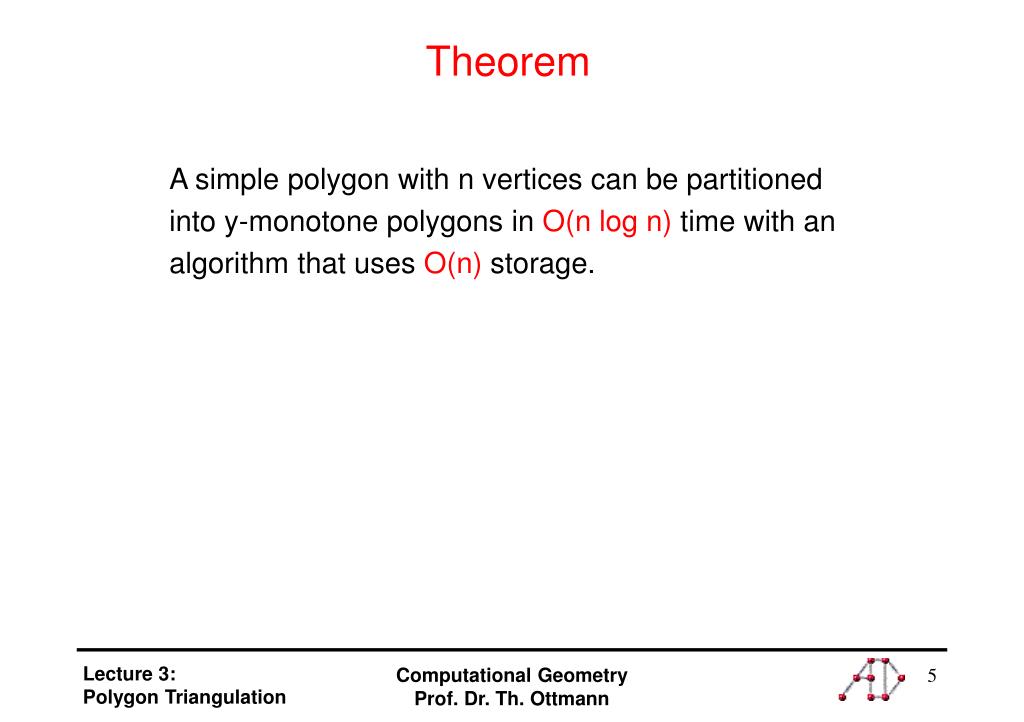 Theorem

A simple polygon with n vertices can be partitioned into y-monotone polygons in O(n log n) time with an algorithm that uses O(n) storage.

Lecture 3:
Polygon Triangulation

Computational Geometry
Prof. Dr. Th. Ottmann

5